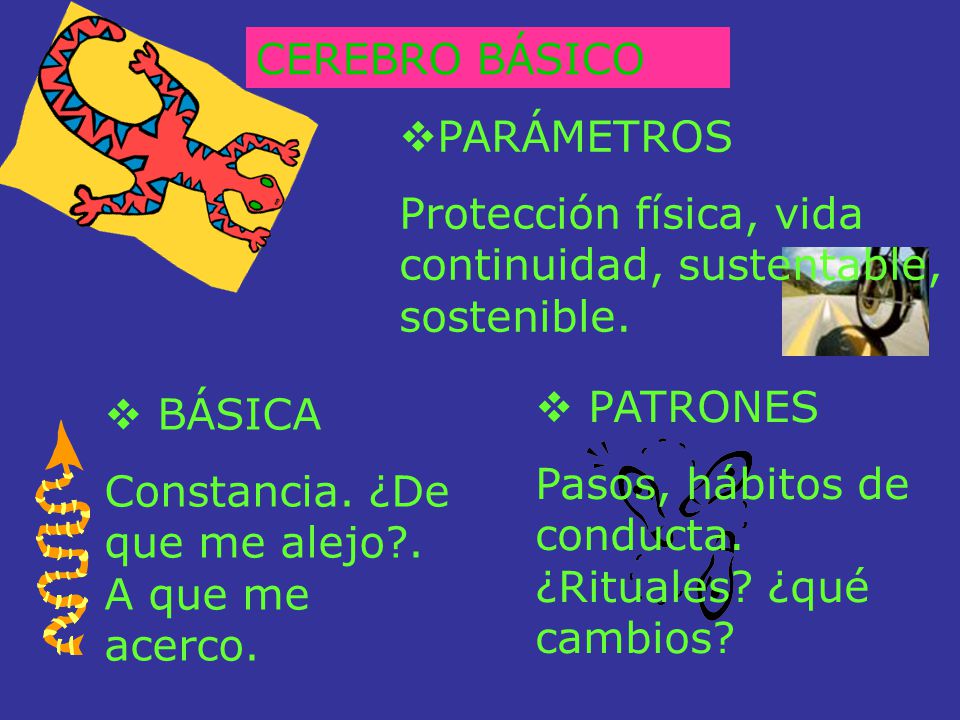 CEREBRO BÁSICO

❖PARÁMETROS

Protección física, vida continuidad, sustentable, sostenible.

❖ BÁSICA

Constancia. ¿De que me alejo?. A que me acerco.

❖ PATRONES

Pasos, hábitos de conducta. ¿Rituales? ¿qué cambios?